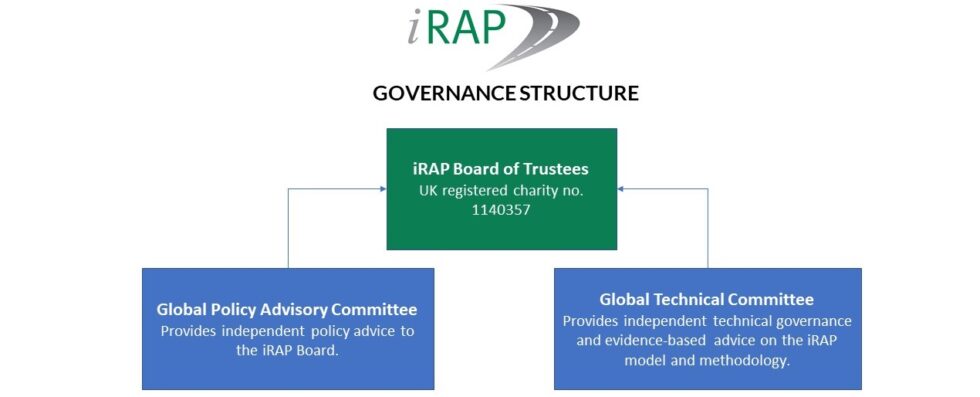 iRAP

GOVERNANCE STRUCTURE

iRAP Board of Trustees
UK registered charity no. 1140357

Global Policy Advisory Committee
Provides independent policy advice to the iRAP Board.

Global Technical Committee
Provides independent technical governance and evidence-based advice on the iRAP model and methodology.